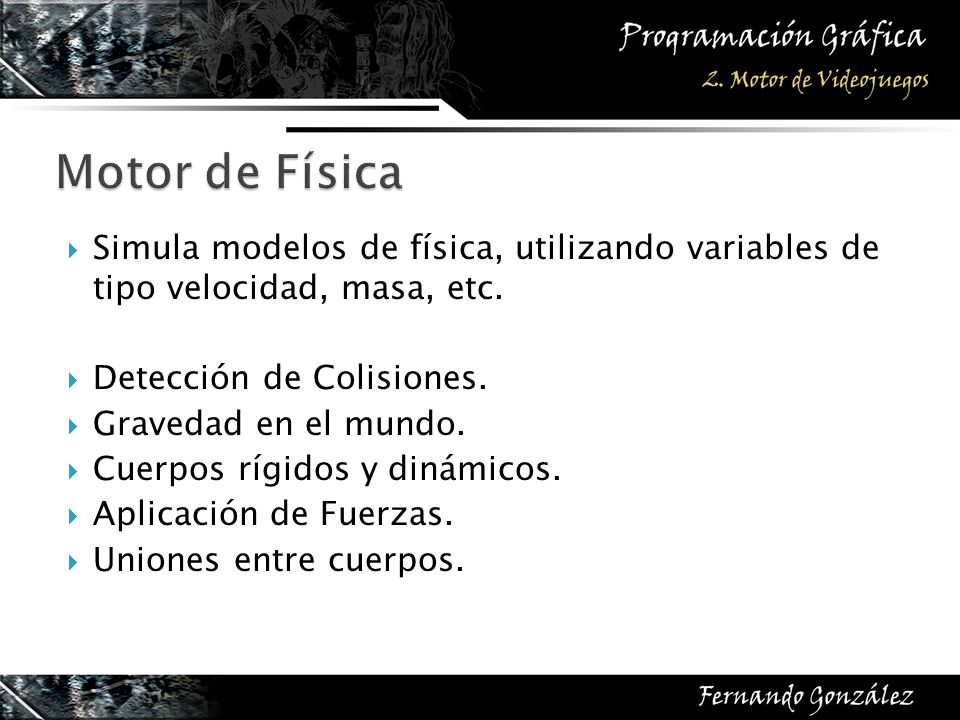 Programación Gráfica
2. Motor de Videojuegos

Motor de Física

Simula modelos de física, utilizando variables de tipo velocidad, masa, etc.

Detección de Colisiones.
Gravedad en el mundo.
Cuerpos rígidos y dinámicos.
Aplicación de Fuerzas.
Uniones entre cuerpos.

Fernando González